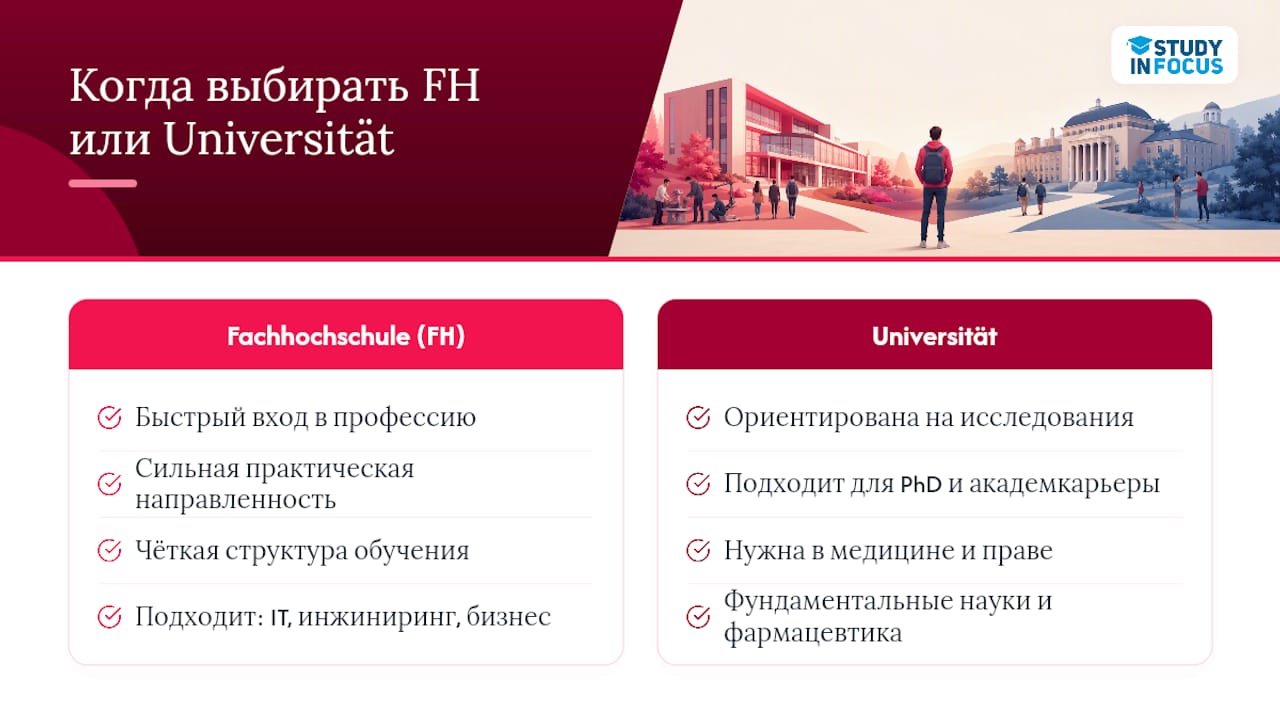 Когда выбирать FH или Universität

STUDY IN FOCUS

Fachhochschule (FH)

Быстрый вход в профессию

Сильная практическая направленность

Чёткая структура обучения

Подходит: IT, инжиниринг, бизнес

Universität

Ориентирована на исследования

Подходит для PhD и академкарьеры

Нужна в медицине и праве

Фундаментальные науки и фармацевтика